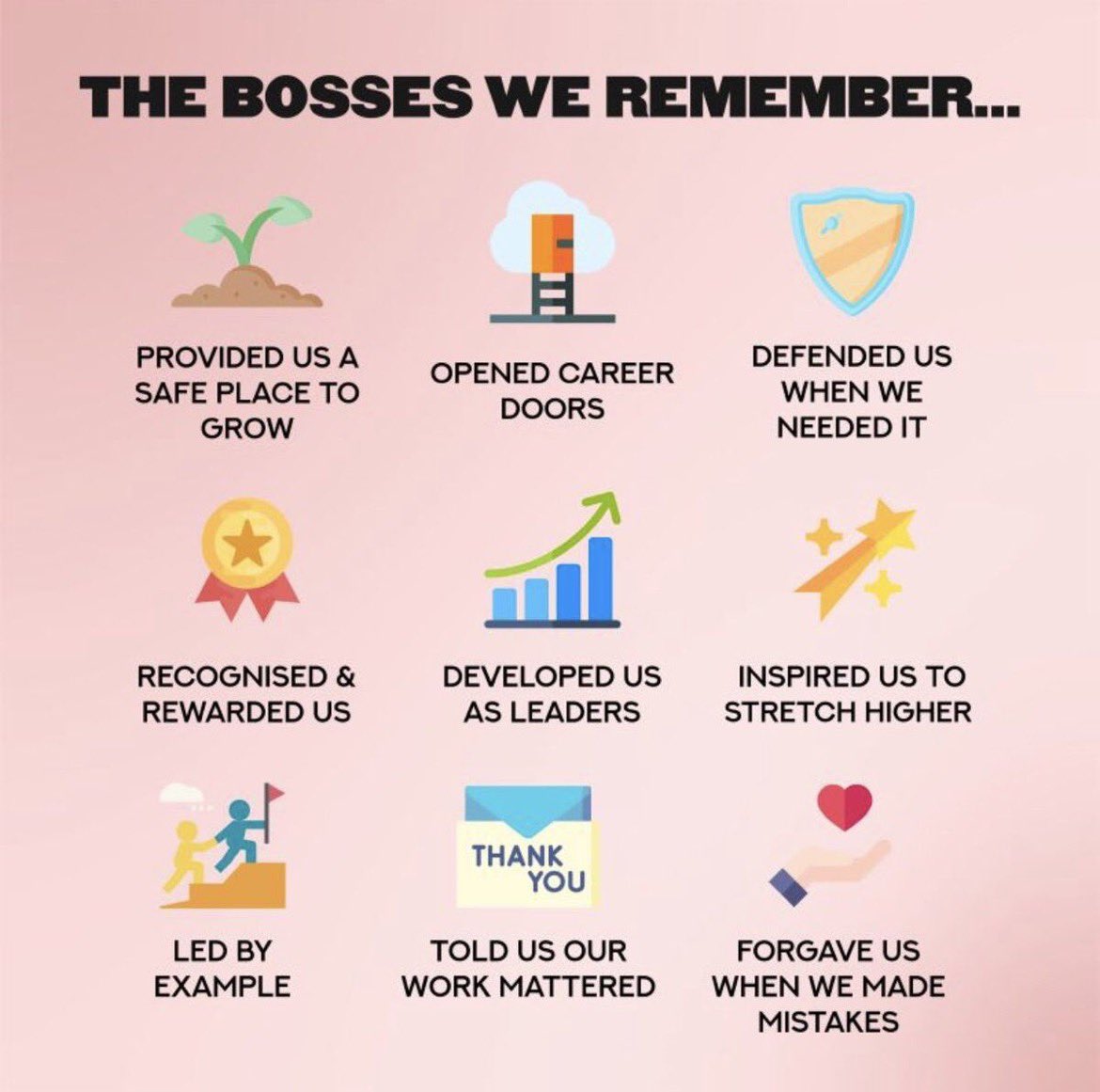 THE BOSSES WE REMEMBER...

PROVIDED US A SAFE PLACE TO GROW

OPENED CAREER DOORS

DEFENDED US WHEN WE NEEDED IT

RECOGNISED & REWARDED US

DEVELOPED US AS LEADERS

INSPIRED US TO STRETCH HIGHER

LED BY EXAMPLE

THANK YOU

TOLD US OUR WORK MATTERED

FORGAVE US WHEN WE MADE MISTAKES